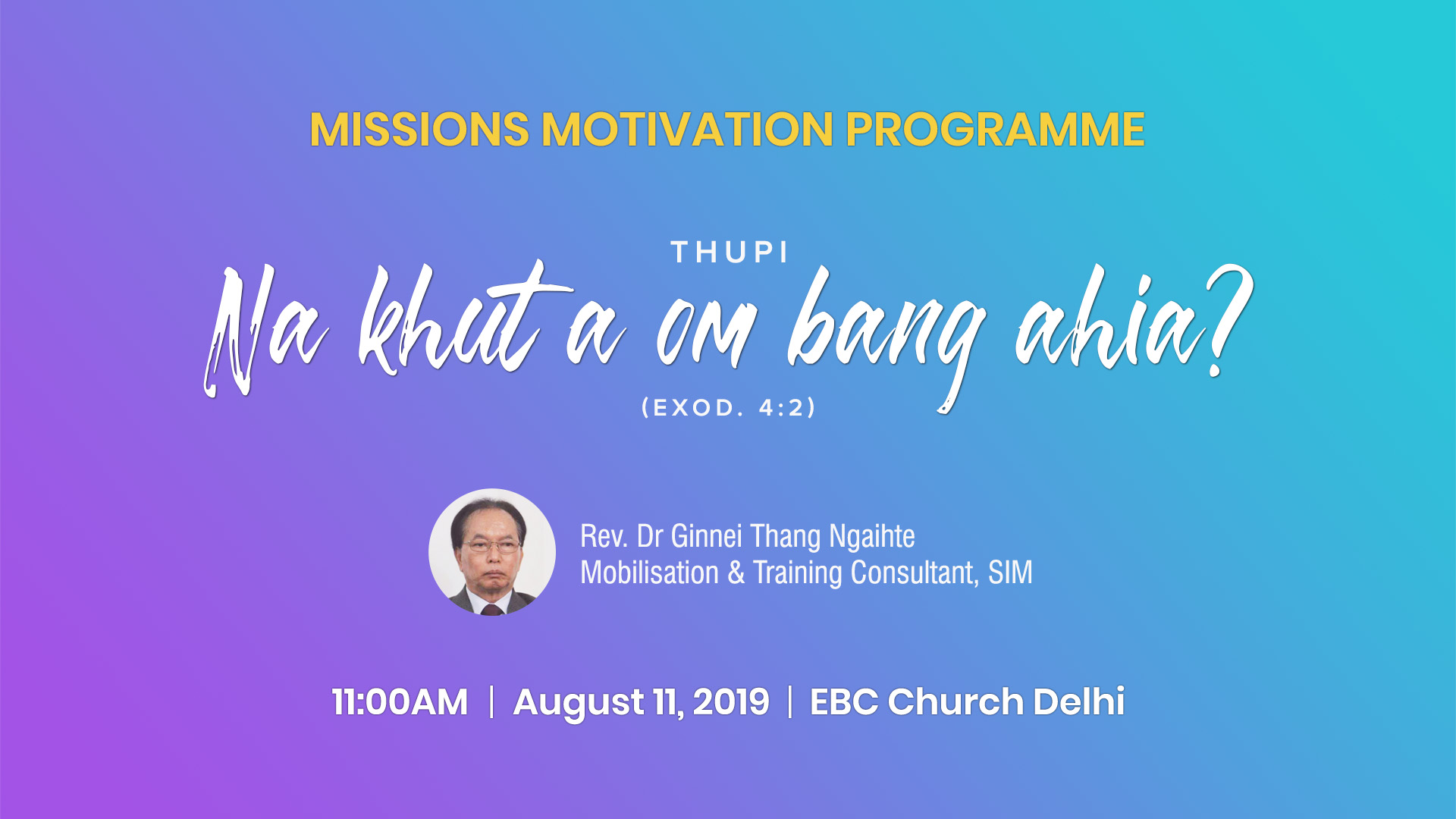 MISSIONS MOTIVATION PROGRAMME

THUPI

Na khut a om bang ahia?

(EXOD. 4:2)

Rev. Dr Ginnei Thang Ngaihte
Mobilisation & Training Consultant, SIM

11:00AM | August 11, 2019 | EBC Church Delhi